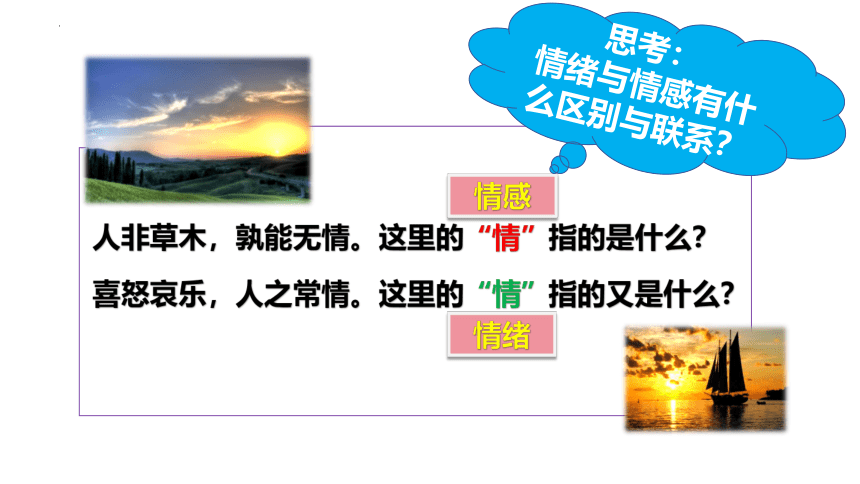 思考：
情绪与情感有什么区别与联系？

情感

人非草木，孰能无情。这里的“情”指的是什么？

喜怒哀乐，人之常情。这里的“情”指的又是什么？

情绪